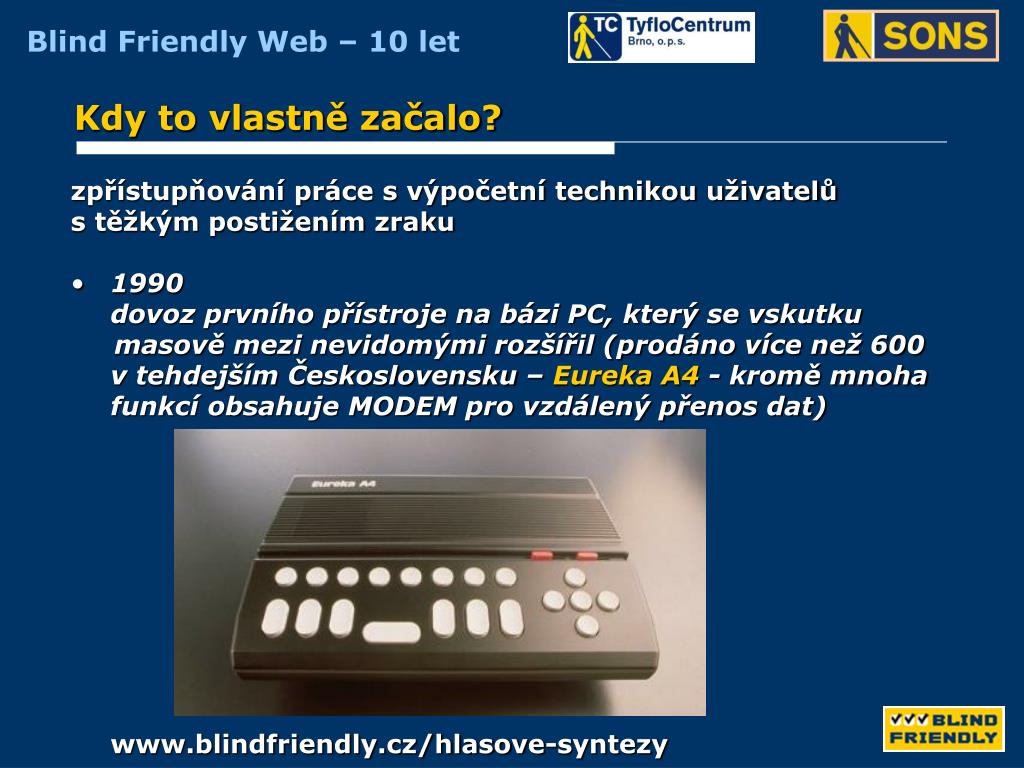 Blind Friendly Web – 10 let

TC TyfloCentrum Brno, o.p.s.

SONS

Kdy to vlastně začalo?

zpřístupňování práce s výpočetní technikou uživatelů s těžkým postižením zraku

• 1990
dovoz prvního přístroje na bázi PC, který se vskutku masově mezi nevidomými rozšířil (prodáno více než 600 v tehdejším Československu – Eureka A4 - kromě mnoha funkcí obsahuje MODEM pro vzdálený přenos dat)

Eureka A4

www.blindfriendly.cz/hlasove-syntezy

BLIND FRIENDLY